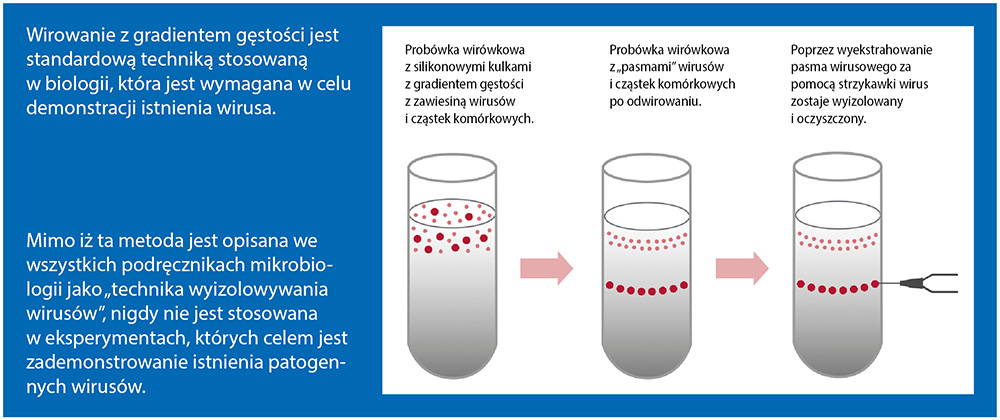 Wirowanie z gradientem gęstości jest standardową techniką stosowaną w biologii, która jest wymagana w celu demonstracji istnienia wirusa.

Mimo iż ta metoda jest opisana we wszystkich podręcznikach mikrobiologii jako „technika wyizolowywania wirusów", nigdy nie jest stosowana w eksperymentach, których celem jest zademonstrowanie istnienia patogennych wirusów.

Probówka wirówkowa z silikonowymi kulkami z gradientem gęstości z zawiesiną wirusów i cząstek komórkowych.

Probówka wirówkowa z „pasmami" wirusów i cząstek komórkowych po odwirowaniu.

Poprzez wyekstrahowanie pasma wirusowego za pomocą strzykawki wirus zostaje wyizolowany i oczyszczony.